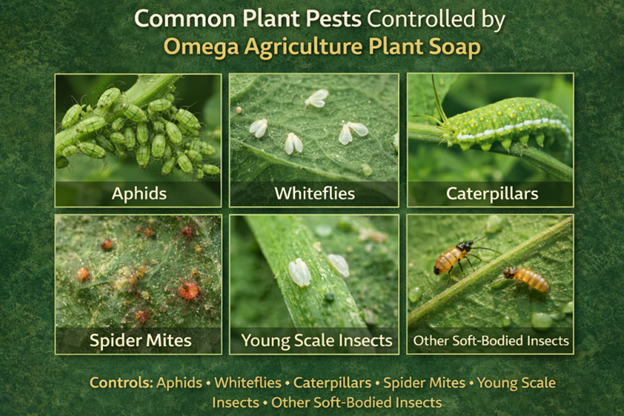 Common Plant Pests Controlled by
Omega Agriculture Plant Soap

Aphids

Whiteflies

Caterpillars

Spider Mites

Young Scale Insects

Other Soft-Bodied Insects

Controls: Aphids • Whiteflies • Caterpillars • Spider Mites • Young Scale Insects • Other Soft-Bodied Insects